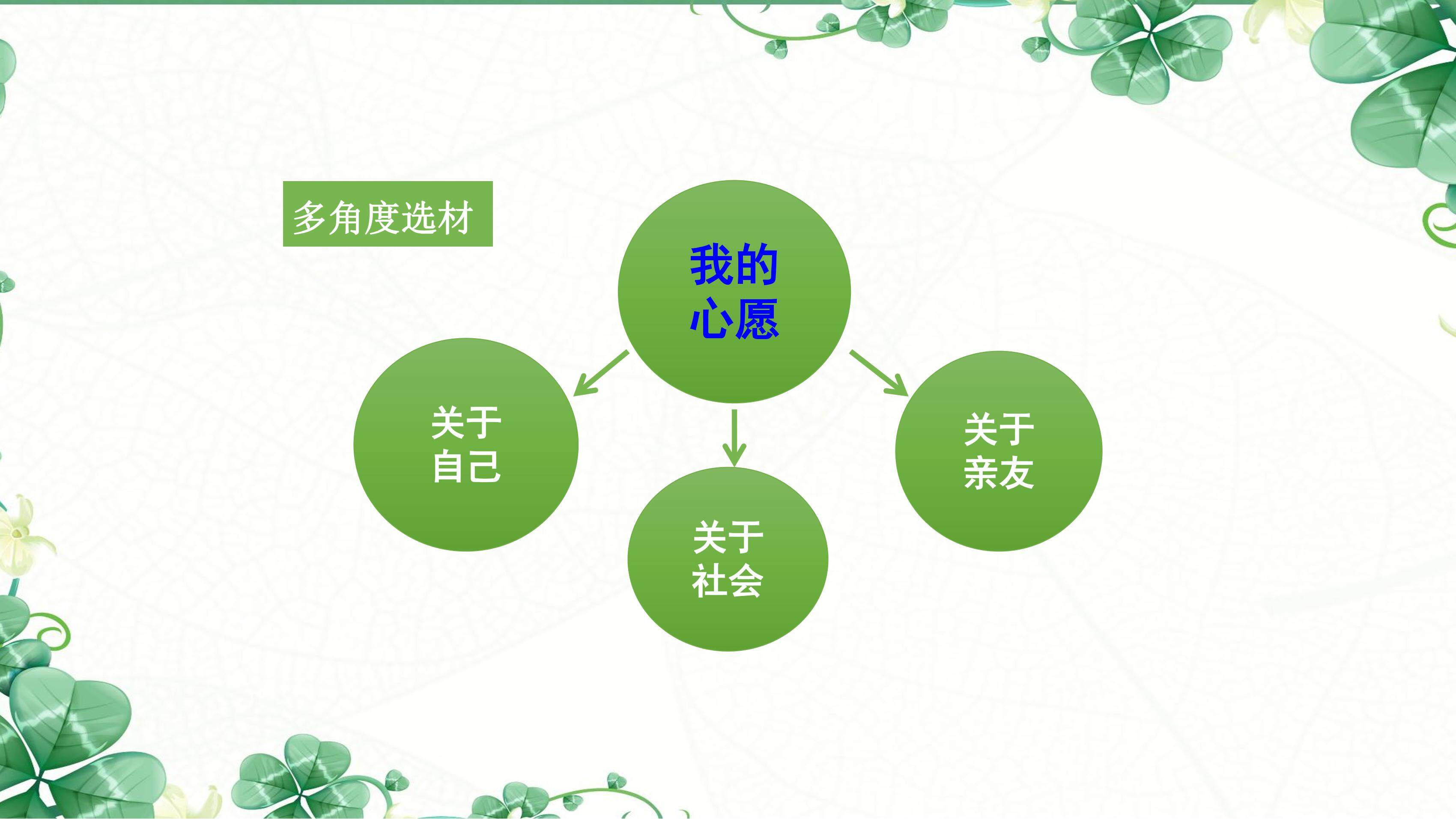 多角度选材

我的心愿

关于自己

关于社会

关于亲友